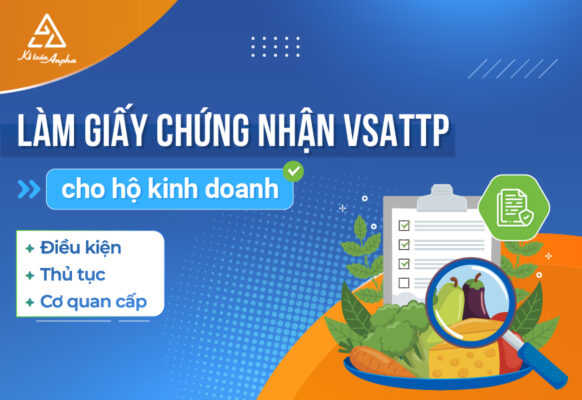 Kế toán Anpha

LÀM GIẤY CHỨNG NHẬN VSATTP

cho hộ kinh doanh

+ Điều kiện
+ Thủ tục
+ Cơ quan cấp